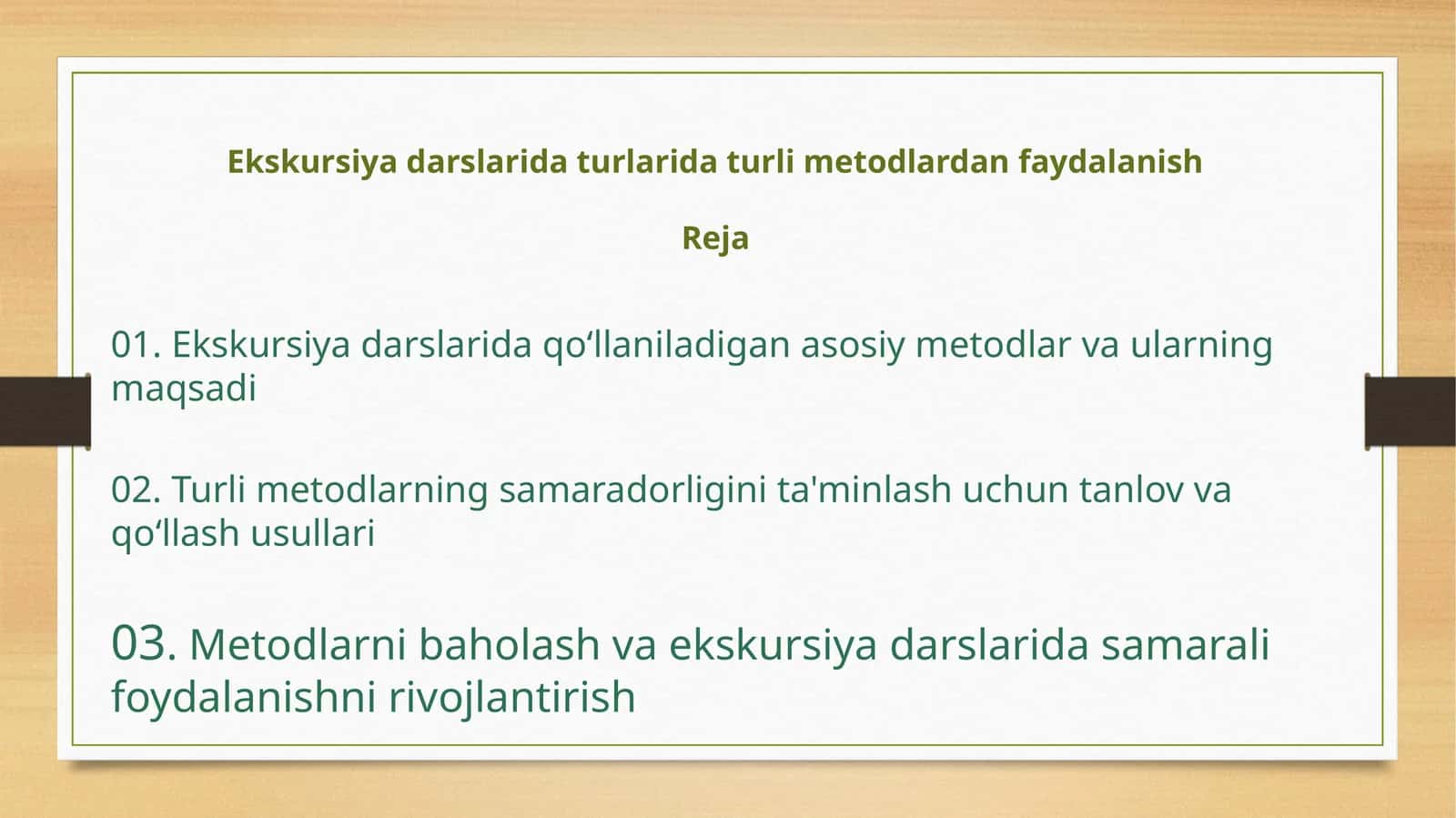 Ekskursiya darslarida turlarida turli metodlardan faydalanish

Reja

01. Ekskursiya darslarida qo‘llaniladigan asosiy metodlar va ularning maqsadi

02. Turli metodlarning samaradorligini ta'minlash uchun tanlov va qo‘llash usullari

03. Metodlarni baholash va ekskursiya darslarida samarali foydalanishni rivojlantirish